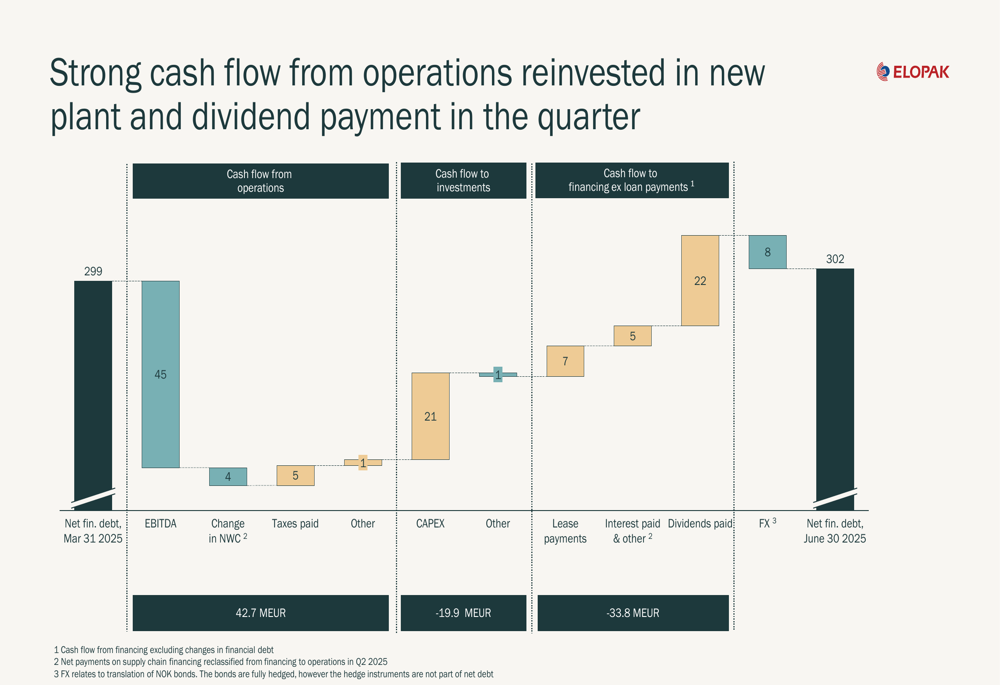 Strong cash flow from operations reinvested in new plant and dividend payment in the quarter

ELOPAK

Cash flow from operations

Cash flow to investments

Cash flow to financing ex loan payments $^1$

299

45

4

5

1

21

1

7

5

22

8

302

Net fin. debt, Mar 31 2025

EBITDA

Change in NWC $^2$

Taxes paid

Other

CAPEX

Other

Lease payments

Interest paid & other $^2$

Dividends paid

FX $^3$

Net fin. debt, June 30 2025

42.7 MEUR

-19.9 MEUR

-33.8 MEUR

1 Cash flow from financing excluding changes in financial debt
2 Net payments on supply chain financing reclassified from financing to operations in Q2 2025
3 FX relates to translation of NOK bonds. The bonds are fully hedged, however the hedge instruments are not part of net debt